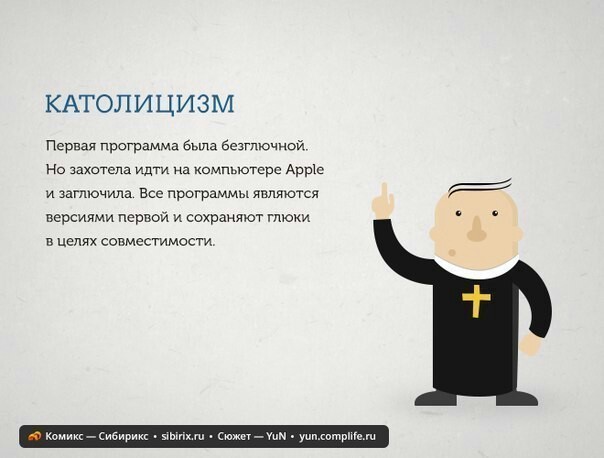 КАТОЛИЦИЗМ

Первая программа была безглючной. Но захотела идти на компьютере Apple и заглючила. Все программы являются версиями первой и сохраняют глюки в целях совместимости.

Комикс — Сибирикс • sibirix.ru • Сюжет — YuN • yun.complife.ru